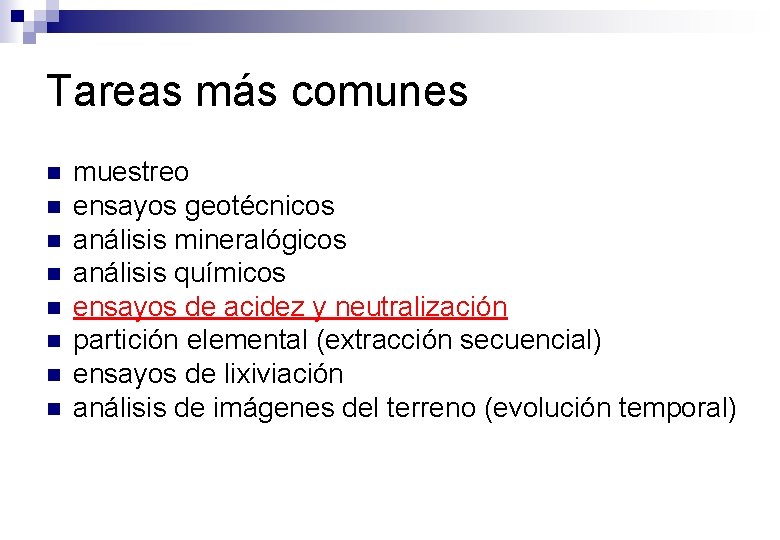 Tareas más comunes

- muestreo
- ensayos geotécnicos
- análisis mineralógicos
- análisis químicos
- ensayos de acidez y neutralización
- partición elemental (extracción secuencial)
- ensayos de lixiviación
- análisis de imágenes del terreno (evolución temporal)